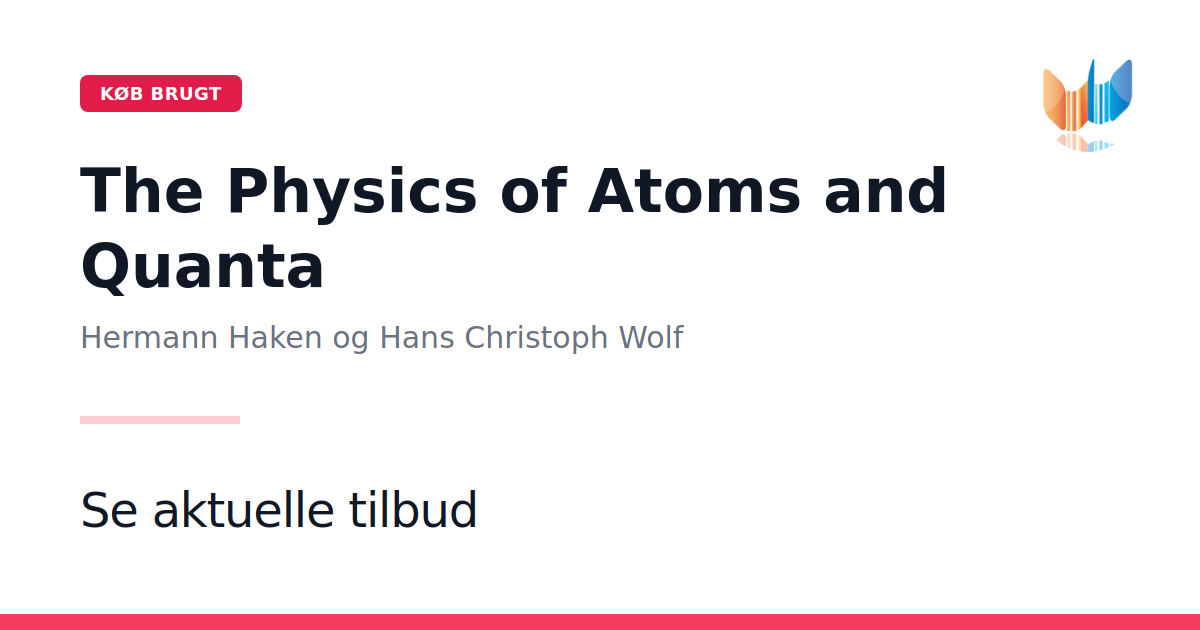 KØB BRUGT

The Physics of Atoms and Quanta

Hermann Haken og Hans Christoph Wolf

Se aktuelle tilbud